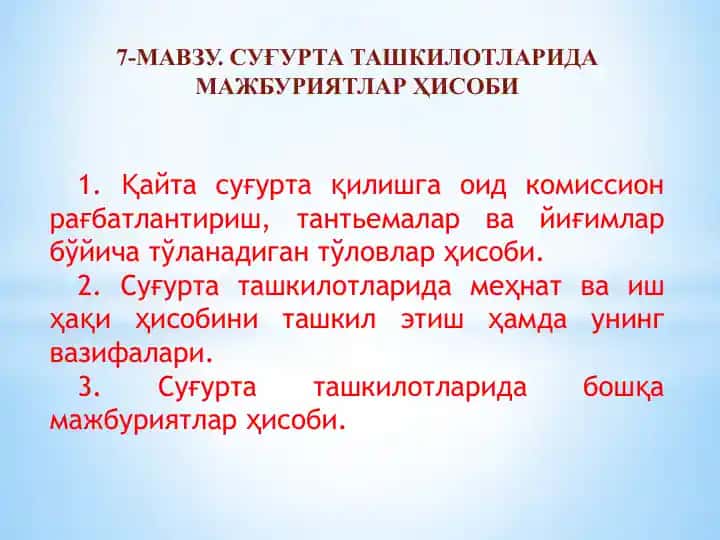 7-МАВЗУ. СУҒУРТА ТАШКИЛОТЛАРИДА МАЖБУРИЯТЛАР ҲИСОБИ

1. Қайта суғурта қилишга оид комиссион рағбатлантириш, тантьемалар ва йиғимлар бўйича тўланадиган тўловлар ҳисоби.

2. Суғурта ташкилотларида меҳнат ва иш ҳақи ҳисобини ташкил этиш ҳамда унинг вазифалари.

3. Суғурта ташкилотларида бошқа мажбуриятлар ҳисоби.